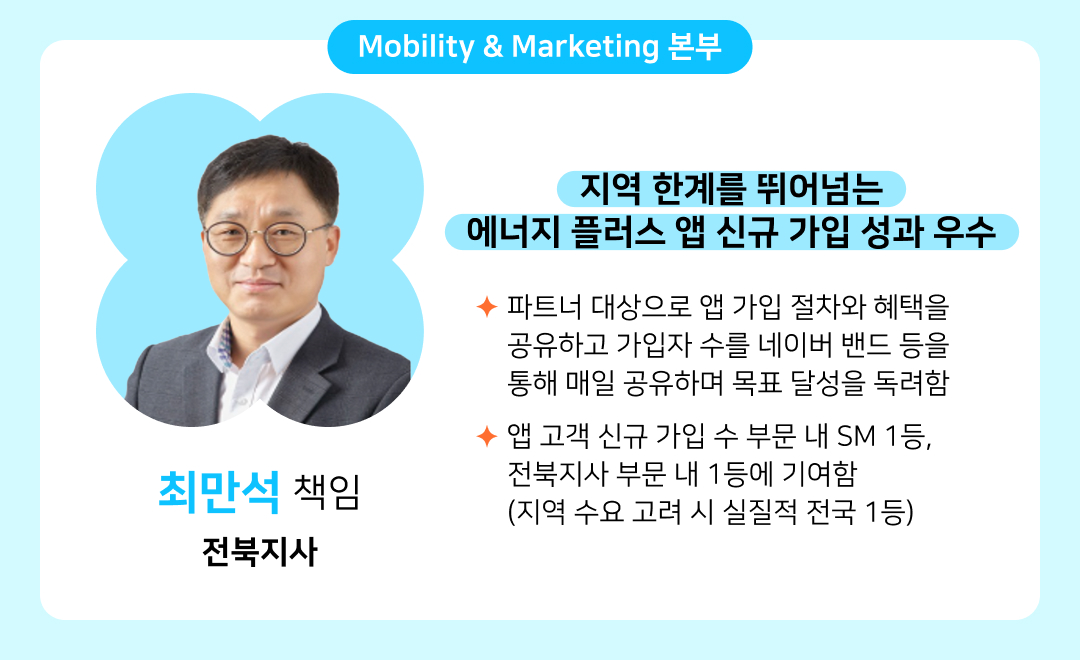 Mobility & Marketing 본부

최만석 책임
전북지사

지역 한계를 뛰어넘는
에너지 플러스 앱 신규 가입 성과 우수

✦ 파트너 대상으로 앱 가입 절차와 혜택을 공유하고 가입자 수를 네이버 밴드 등을 통해 매일 공유하며 목표 달성을 독려함

✦ 앱 고객 신규 가입 수 부문 내 SM 1등, 전북지사 부문 내 1등에 기여함 (지역 수요 고려 시 실질적 전국 1등)